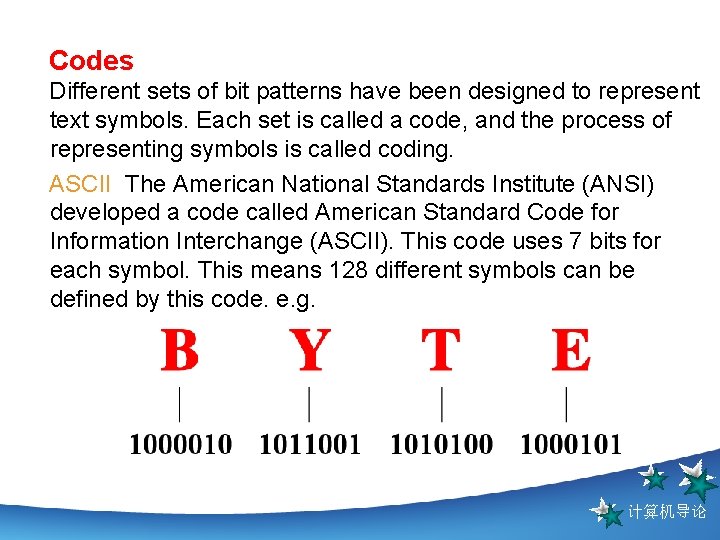 Codes
Different sets of bit patterns have been designed to represent text symbols. Each set is called a code, and the process of representing symbols is called coding.

ASCII The American National Standards Institute (ANSI) developed a code called American Standard Code for Information Interchange (ASCII). This code uses 7 bits for each symbol. This means 128 different symbols can be defined by this code. e.g.

B Y T E

1000010 1011001 1010100 1000101

计算机导论